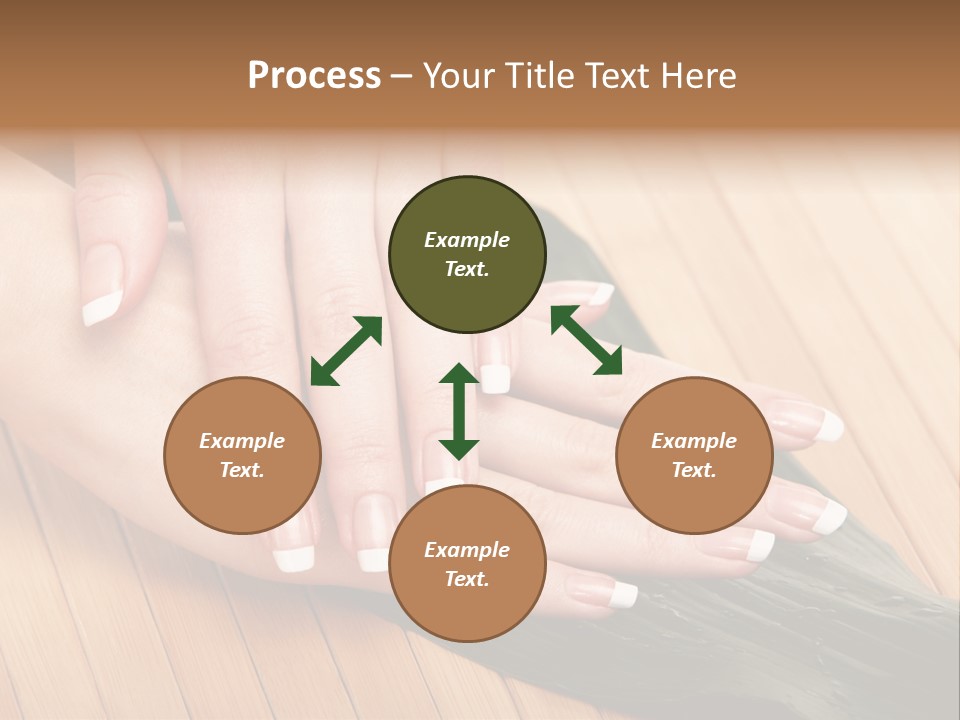 Process – Your Title Text Here

Example Text.

Example Text.

Example Text.

Example Text.